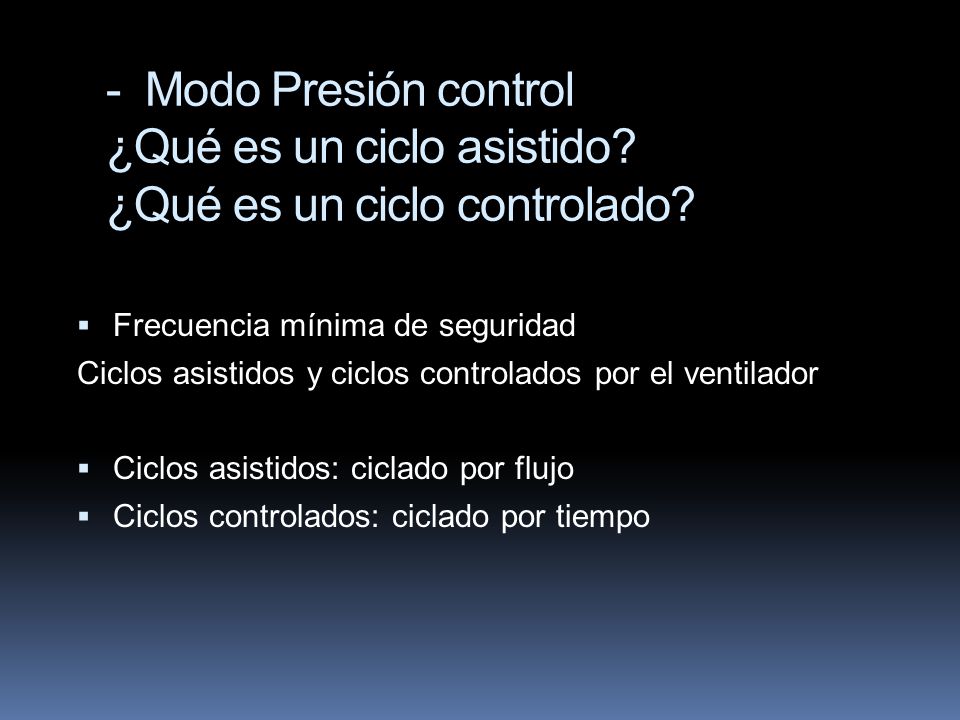 - Modo Presión control
¿Qué es un ciclo asistido?
¿Qué es un ciclo controlado?

▪ Frecuencia mínima de seguridad
Ciclos asistidos y ciclos controlados por el ventilador

▪ Ciclos asistidos: ciclado por flujo
▪ Ciclos controlados: ciclado por tiempo